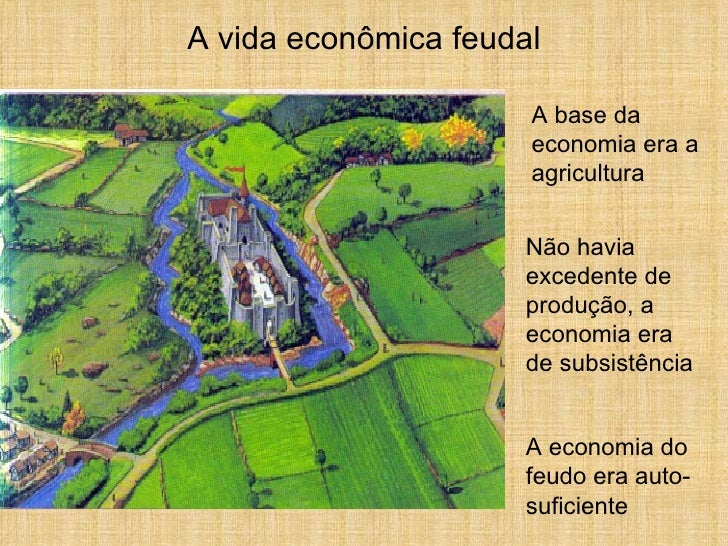 A vida econômica feudal

A base da economia era a agricultura

Não havia excedente de produção, a economia era de subsistência

A economia do feudo era auto-suficiente